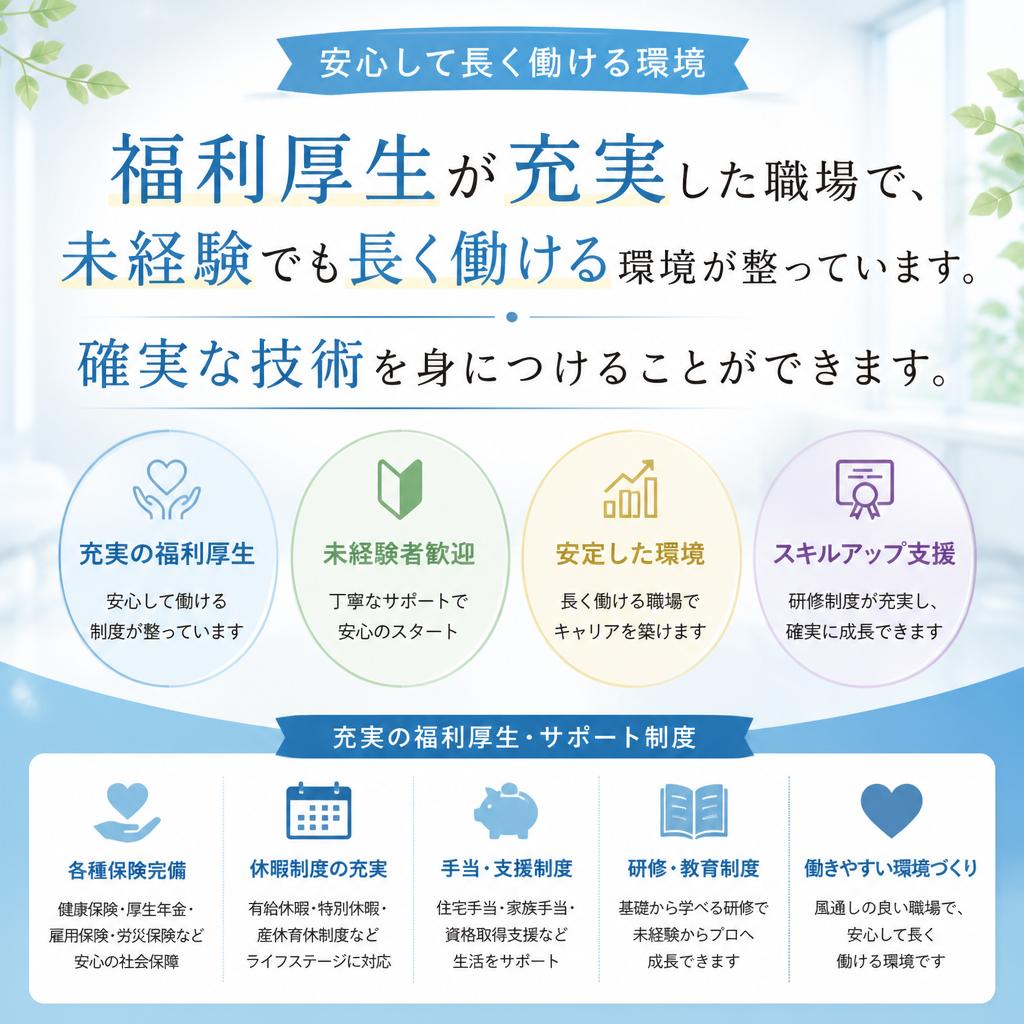 安心して長く働ける環境

福利厚生が充実した職場で、
未経験でも長く働ける環境が整っています。

確実な技術を身につけることができます。

充実の福利厚生
安心して働ける
制度が整っています

未経験者歓迎
丁寧なサポートで
安心のスタート

安定した環境
長く働ける職場で
キャリアを築けます

スキルアップ支援
研修制度が充実し、
確実に成長できます

充実の福利厚生・サポート制度

各種保険完備
健康保険・厚生年金・
雇用保険・労災保険など
安心の社会保障

休暇制度の充実
有給休暇・特別休暇・
産休育休制度など
ライフステージに対応

手当・支援制度
住宅手当・家族手当・
資格取得支援など
生活をサポート

研修・教育制度
基礎から学べる研修で
未経験からプロへ
成長できます

働きやすい環境づくり
風通しの良い職場で、
安心して長く
働ける環境です